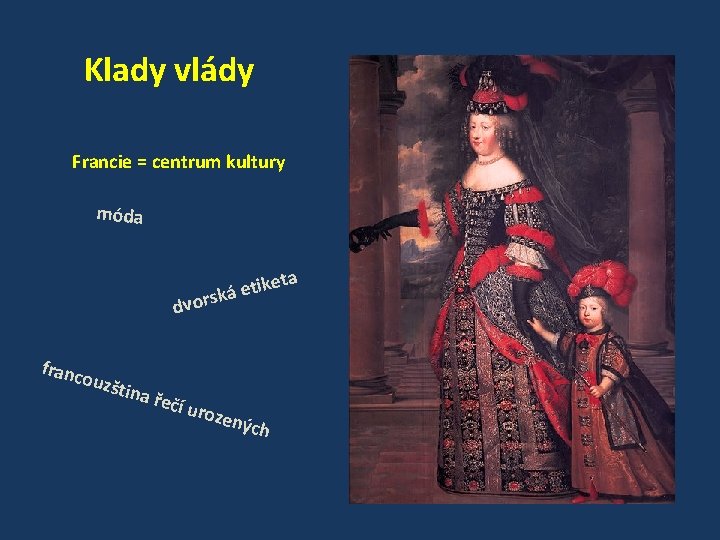 Klady vlády

Francie = centrum kultury

móda

dvorská etiketa

francouzština řečí urozených